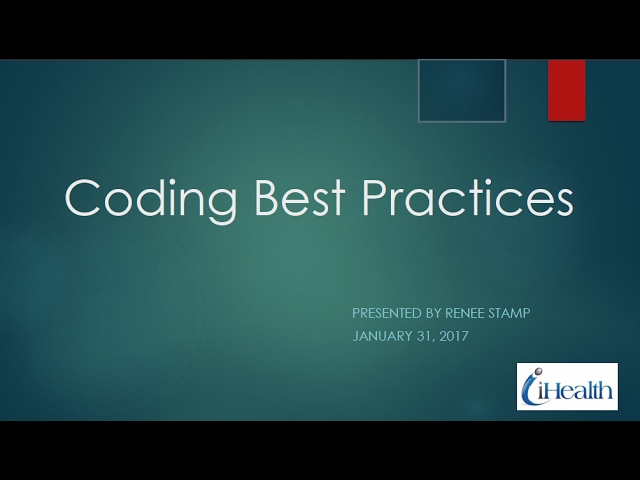 Coding Best Practices

PRESENTED BY RENEE STAMP
JANUARY 31, 2017

iHealth